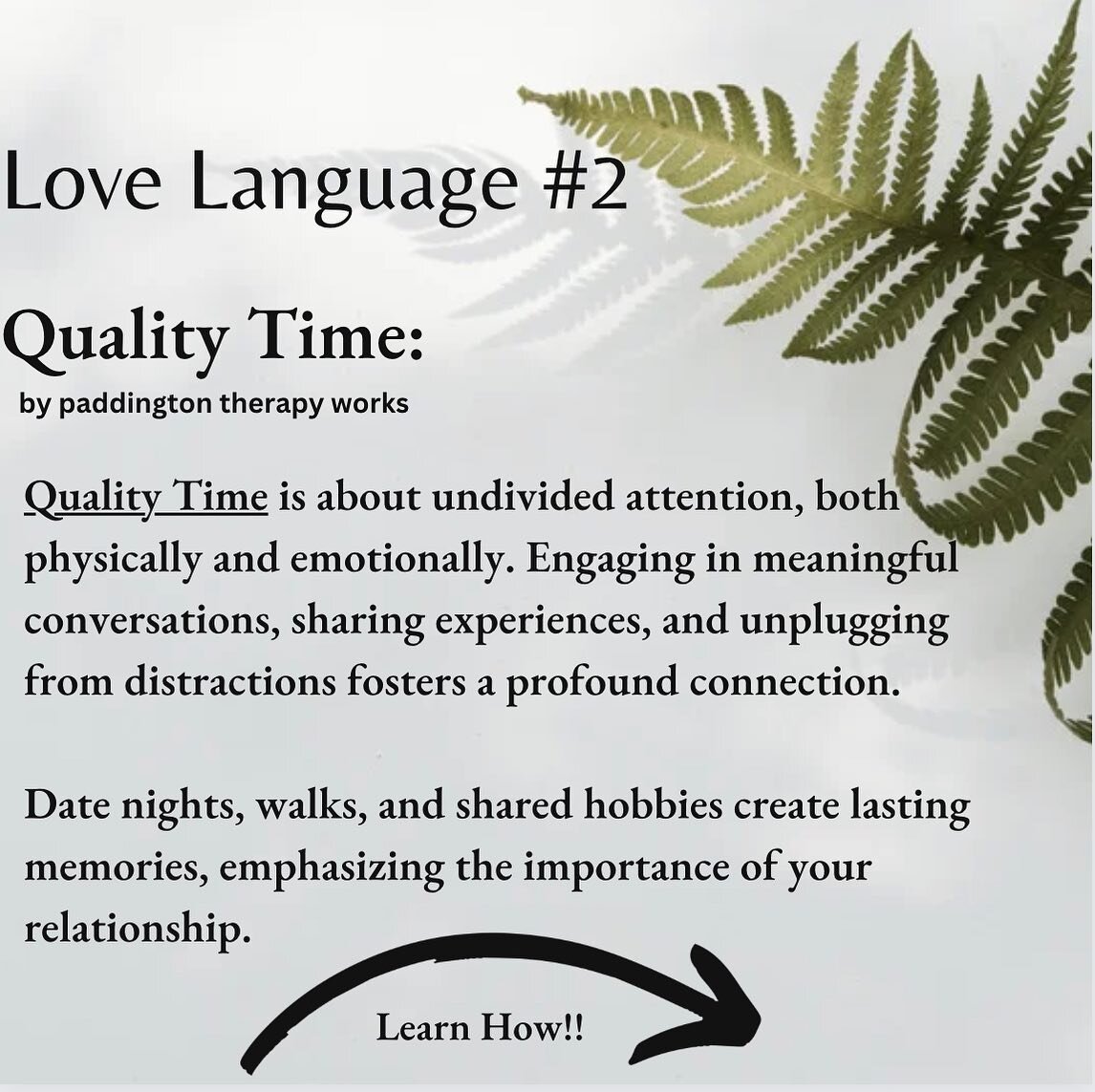 Love Language #2

Quality Time:

by paddington therapy works

Quality Time is about undivided attention, both physically and emotionally. Engaging in meaningful conversations, sharing experiences, and unplugging from distractions fosters a profound connection.

Date nights, walks, and shared hobbies create lasting memories, emphasizing the importance of your relationship.

Learn How!!